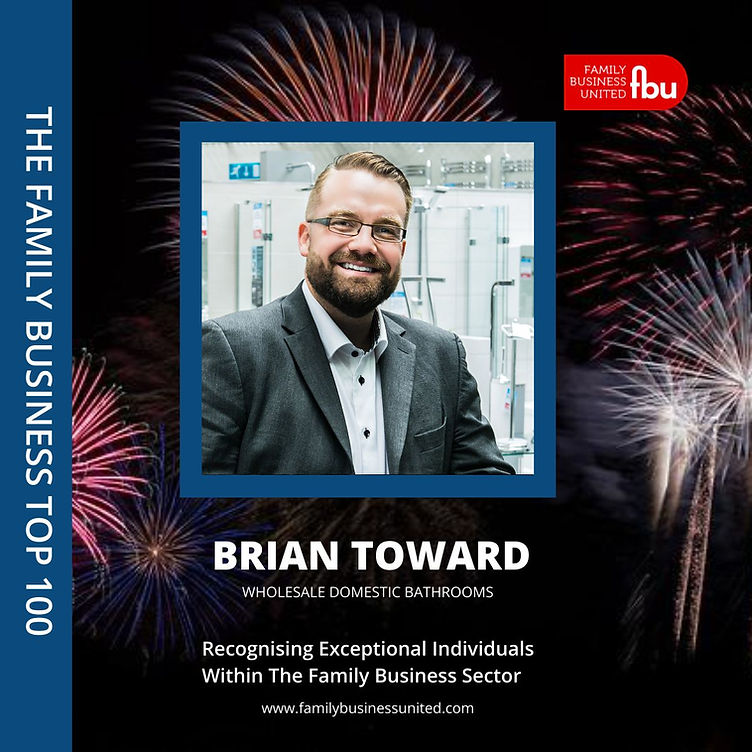 THE FAMILY BUSINESS TOP 100

FAMILY BUSINESS UNITED fbu

BRIAN TOWARD

WHOLESALE DOMESTIC BATHROOMS

Recognising Exceptional Individuals Within The Family Business Sector

www.familybusinessunited.com